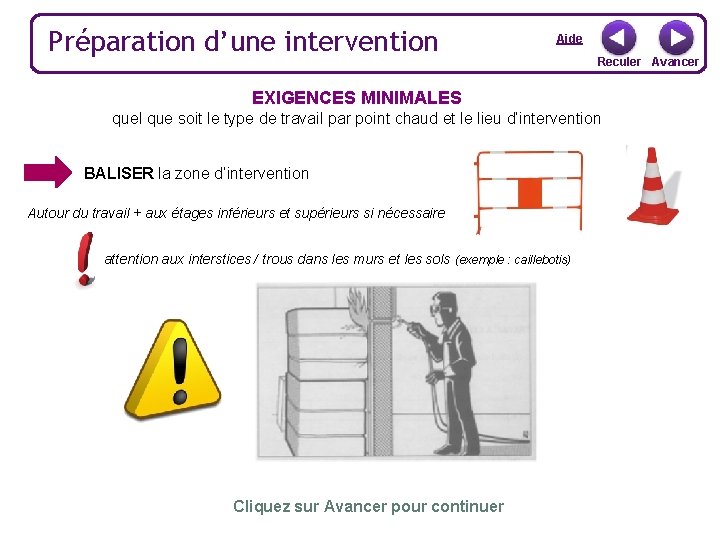 Préparation d'une intervention

Aide

Reculer Avancer

EXIGENCES MINIMALES

quel que soit le type de travail par point chaud et le lieu d'intervention

BALISER la zone d'intervention

Autour du travail + aux étages inférieurs et supérieurs si nécessaire

attention aux interstices / trous dans les murs et les sols (exemple : caillebotis)

Cliquez sur Avancer pour continuer